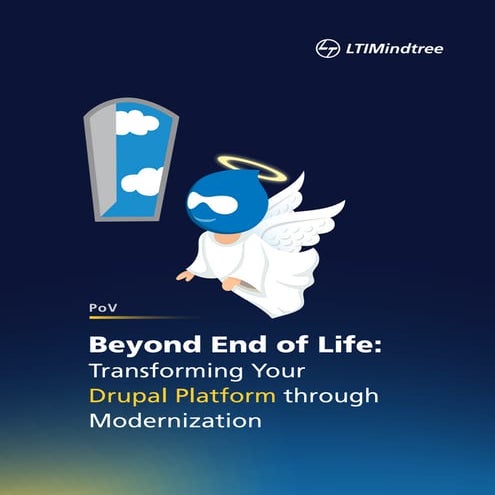 LTIMindtree

PoV

Beyond End of Life:
Transforming Your Drupal Platform through Modernization